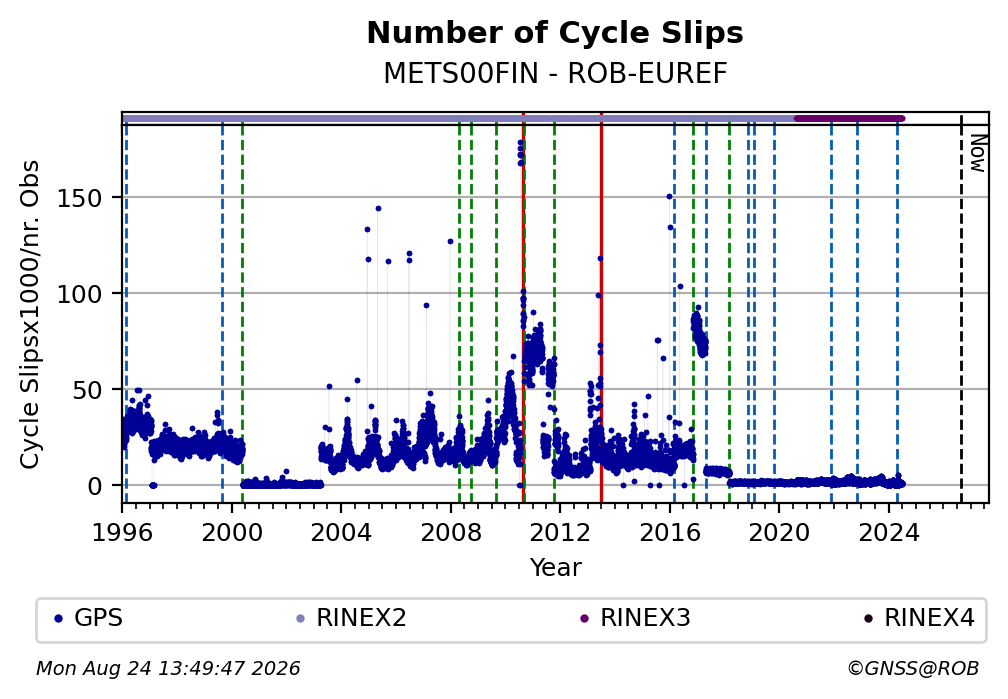 Number of Cycle Slips
METS00FIN - ROB-EUREF

Now

Cycle Slipsx1000/nr. Obs

150
100
50
0

1996 2000 2004 2008 2012 2016 2020 2024
Year

GPS RINEX2 RINEX3 RINEX4

Mon Aug 24 13:49:47 2026
©GNSS@ROB